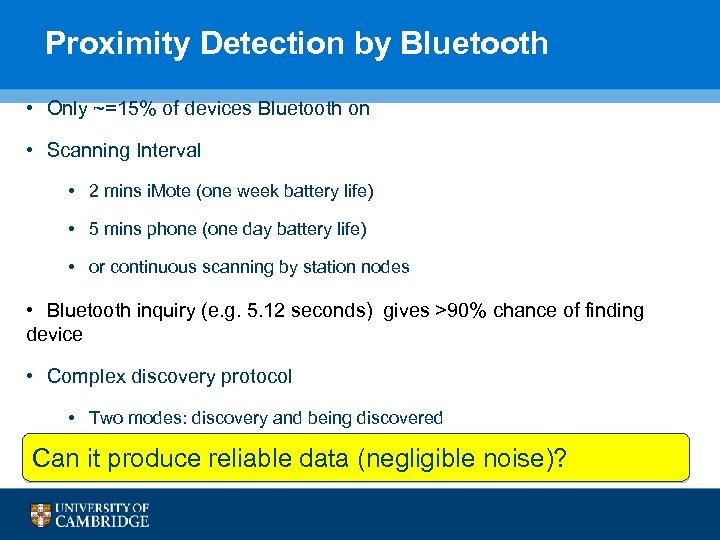 Proximity Detection by Bluetooth

• Only ~=15% of devices Bluetooth on

• Scanning Interval

• 2 mins iMote (one week battery life)

• 5 mins phone (one day battery life)

• or continuous scanning by station nodes

• Bluetooth inquiry (e.g. 5.12 seconds) gives >90% chance of finding device

• Complex discovery protocol

• Two modes: discovery and being discovered

Can it produce reliable data (negligible noise)?

UNIVERSITY OF CAMBRIDGE